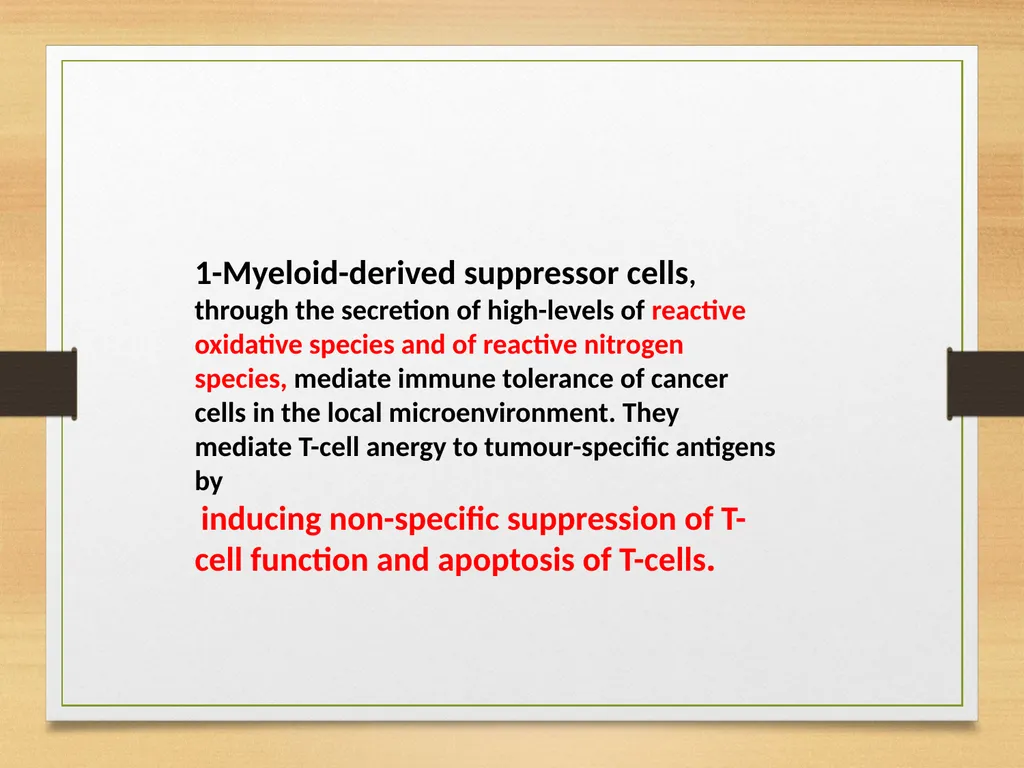 1-Myeloid-derived suppressor cells, through the secretion of high-levels of reactive oxidative species and of reactive nitrogen species, mediate immune tolerance of cancer cells in the local microenvironment. They mediate T-cell anergy to tumour-specific antigens by

inducing non-specific suppression of T-cell function and apoptosis of T-cells.